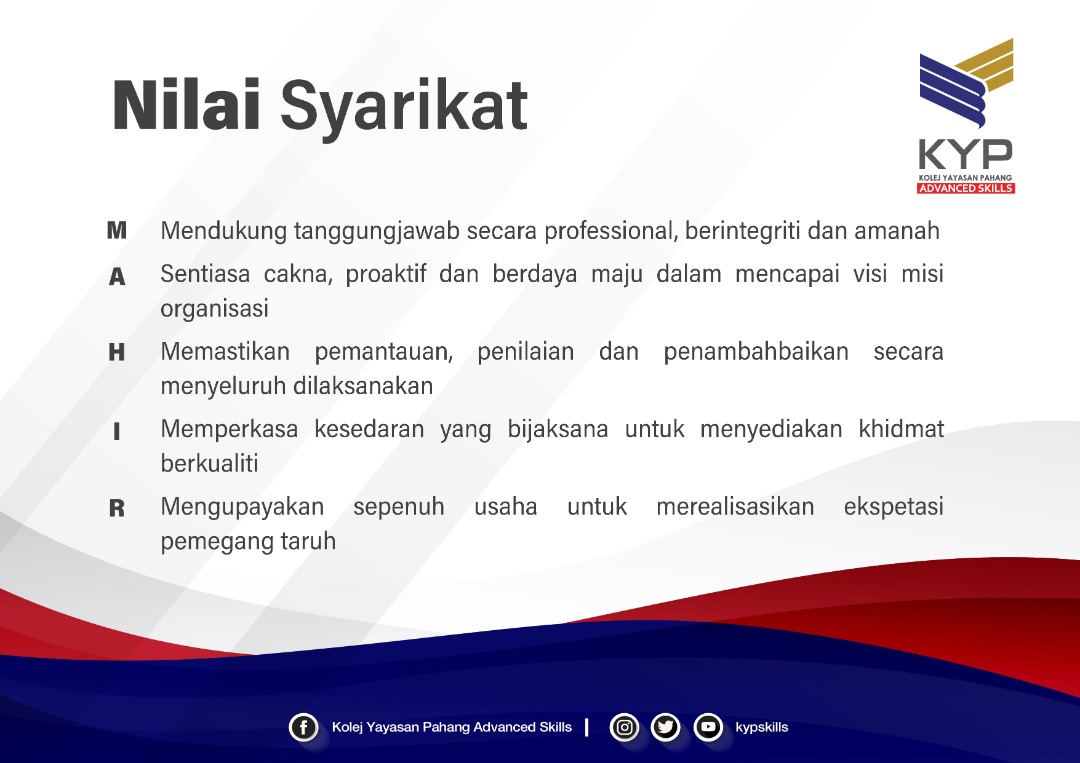 Nilai Syarikat

KYP
KOLEJ YAYASAN PAHANG
ADVANCED SKILLS

M Mendukung tanggungjawab secara professional, berintegriti dan amanah

A Sentiasa cakna, proaktif dan berdaya maju dalam mencapai visi misi organisasi

H Memastikan pemantauan, penilaian dan penambahbaikan secara menyeluruh dilaksanakan

I Memperkasa kesedaran yang bijaksana untuk menyediakan khidmat berkualiti

R Mengupayakan sepenuh usaha untuk merealisasikan ekspetasi pemegang taruh

Kolej Yayasan Pahang Advanced Skills | kypskills